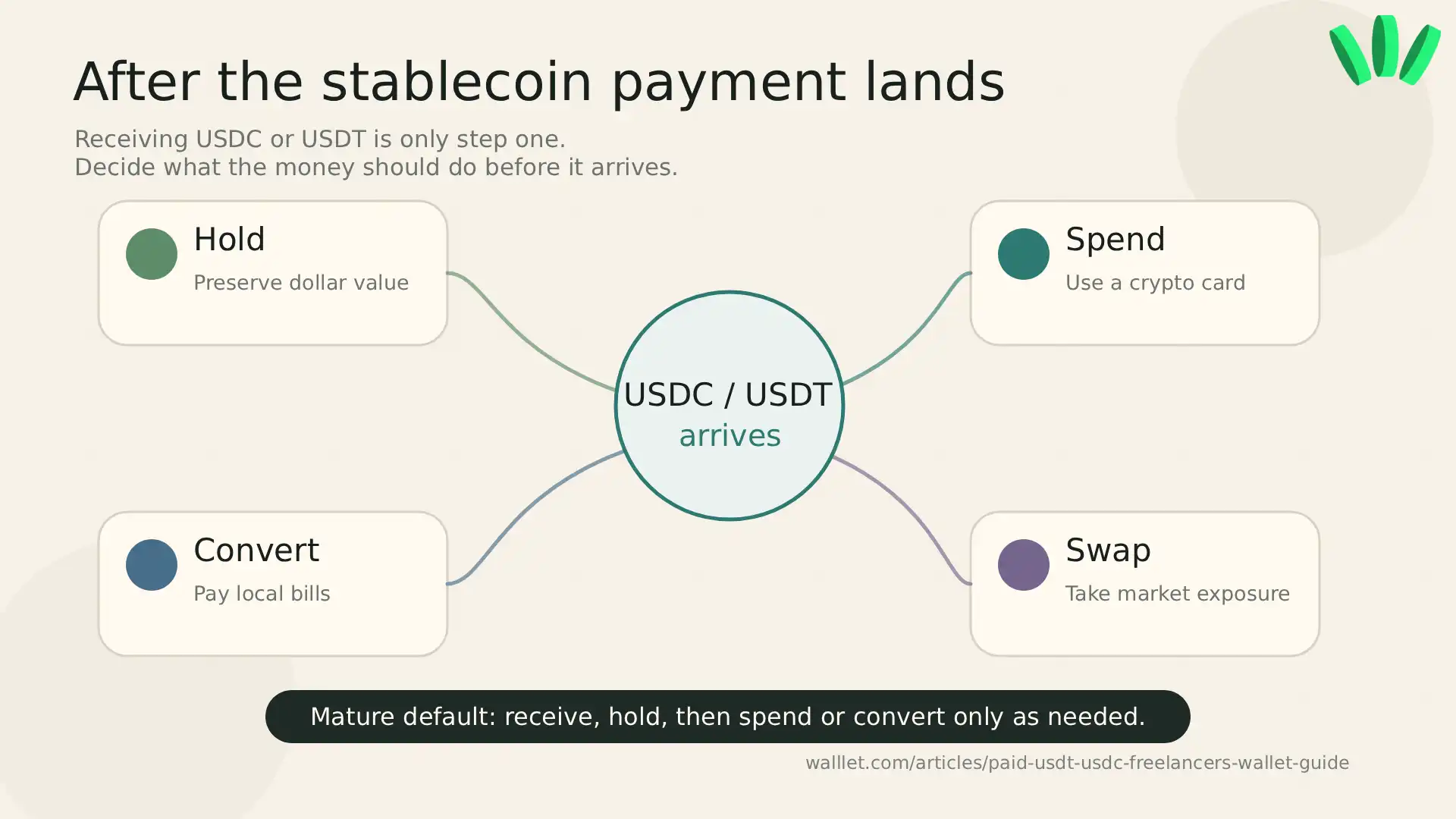 After the stablecoin payment lands

Receiving USDC or USDT is only step one.
Decide what the money should do before it arrives.

Hold
Preserve dollar value

Spend
Use a crypto card

USDC / USDT
arrives

Convert
Pay local bills

Swap
Take market exposure

Mature default: receive, hold, then spend or convert only as needed.

walllet.com/articles/paid-usdt-usdc-freelancers-wallet-guide